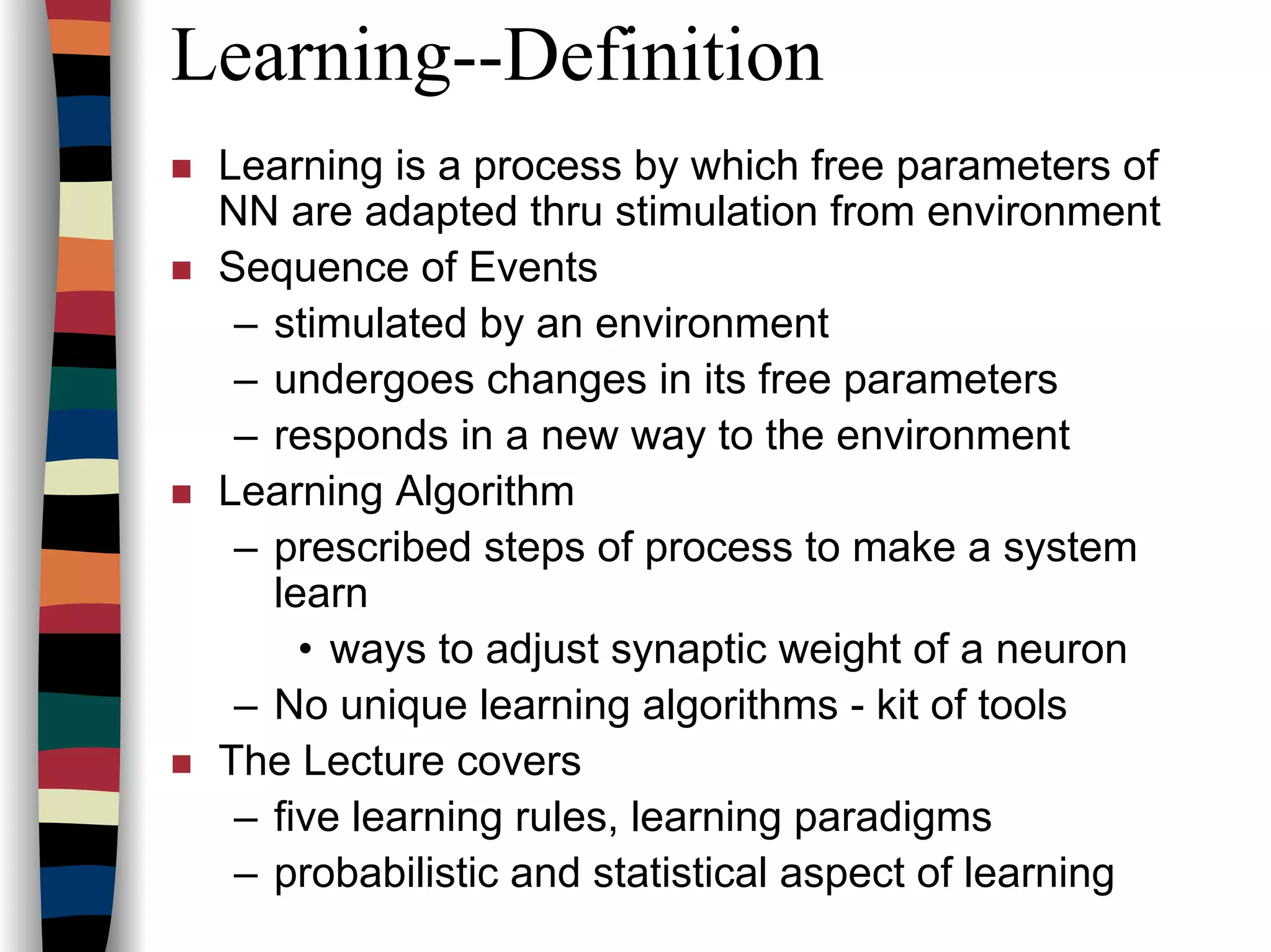 Learning--Definition

■ Learning is a process by which free parameters of NN are adapted thru stimulation from environment

■ Sequence of Events
– stimulated by an environment
– undergoes changes in its free parameters
– responds in a new way to the environment

■ Learning Algorithm
– prescribed steps of process to make a system learn
• ways to adjust synaptic weight of a neuron
– No unique learning algorithms - kit of tools

■ The Lecture covers
– five learning rules, learning paradigms
– probabilistic and statistical aspect of learning